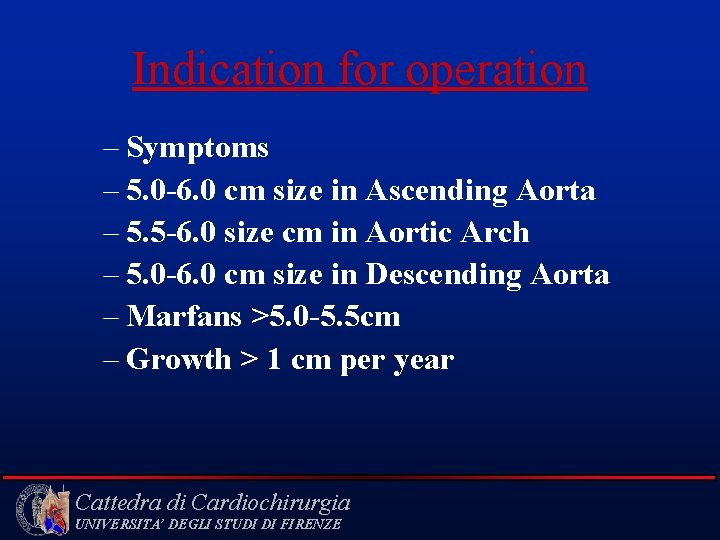 Indication for operation

– Symptoms
– 5.0-6.0 cm size in Ascending Aorta
– 5.5-6.0 size cm in Aortic Arch
– 5.0-6.0 cm size in Descending Aorta
– Marfans >5.0-5.5cm
– Growth > 1 cm per year

Cattedra di Cardiochirurgia
UNIVERSITA' DEGLI STUDI DI FIRENZE